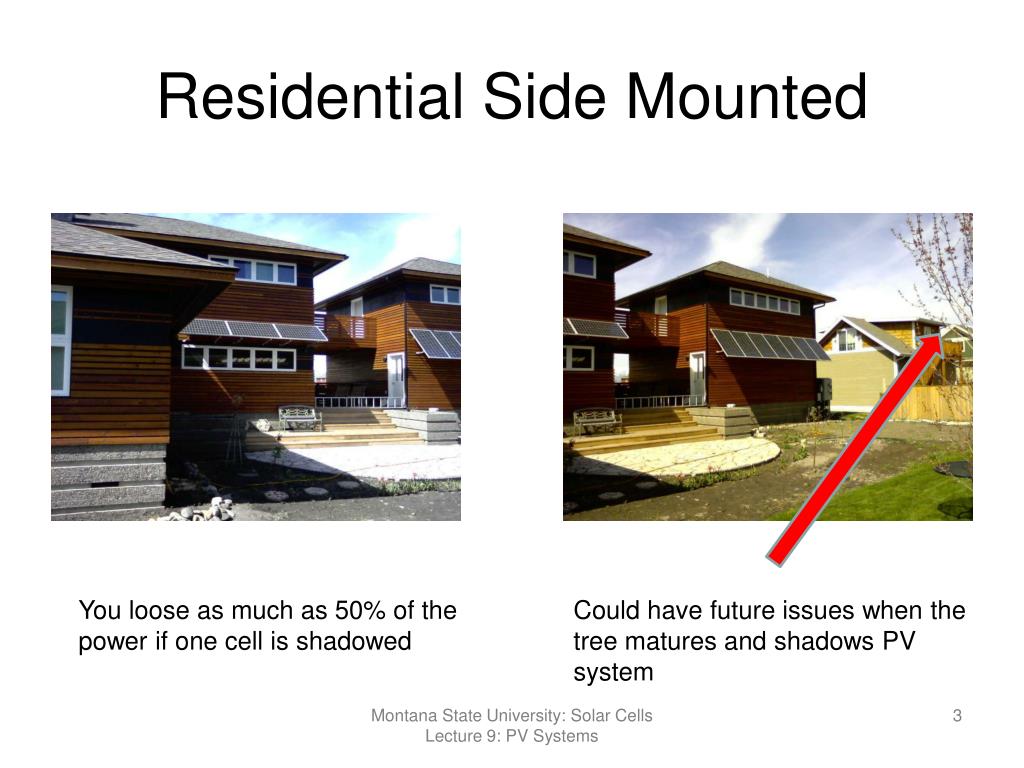 Residential Side Mounted

You loose as much as 50% of the power if one cell is shadowed

Could have future issues when the tree matures and shadows PV system

Montana State University: Solar Cells
Lecture 9: PV Systems

3